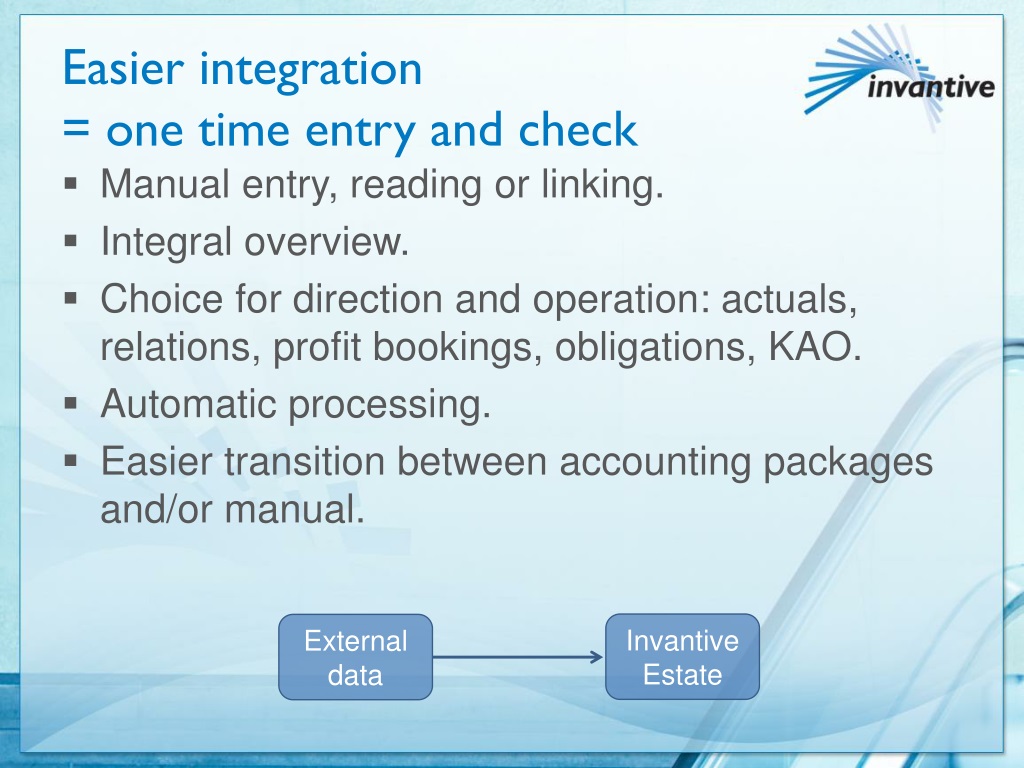 Easier integration
= one time entry and check

invantive

▪ Manual entry, reading or linking.
▪ Integral overview.
▪ Choice for direction and operation: actuals, relations, profit bookings, obligations, KAO.
▪ Automatic processing.
▪ Easier transition between accounting packages and/or manual.

External data

Invantive Estate